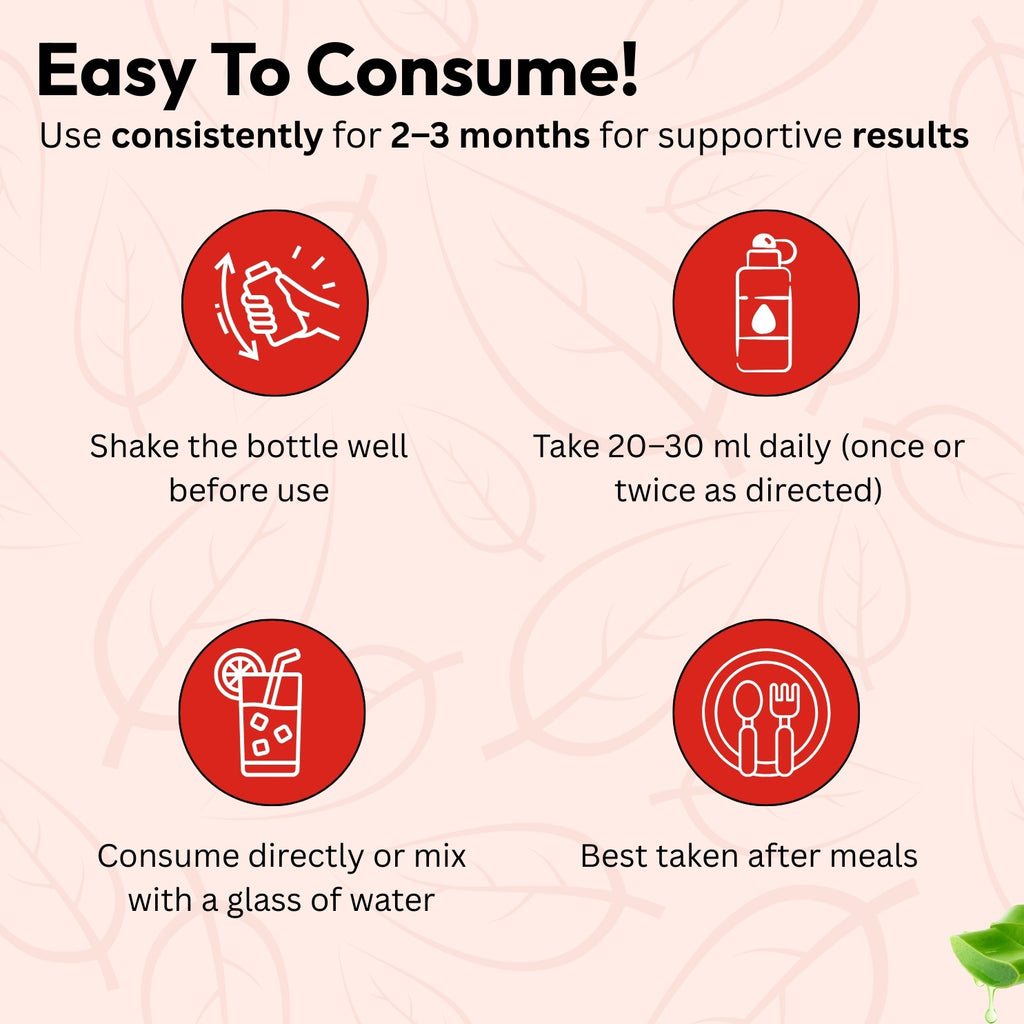 Easy To Consume!
Use consistently for 2–3 months for supportive results

Shake the bottle well before use

Take 20–30 ml daily (once or twice as directed)

Consume directly or mix with a glass of water

Best taken after meals